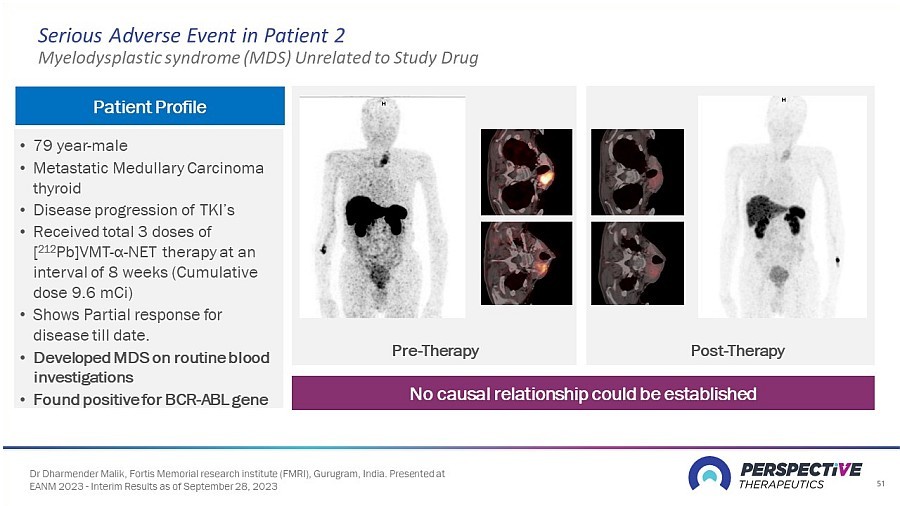 Serious Adverse Event in Patient 2
Myelodysplastic syndrome (MDS) Unrelated to Study Drug

Patient Profile

• 79 year-male
• Metastatic Medullary Carcinoma thyroid
• Disease progression of TKI's
• Received total 3 doses of [$^{212}$Pb]VMT-α-NET therapy at an interval of 8 weeks (Cumulative dose 9.6 mCi)
• Shows Partial response for disease till date.
• Developed MDS on routine blood investigations
• Found positive for BCR-ABL gene

H

Pre-Therapy

H

Post-Therapy

No causal relationship could be established

Dr Dharmender Malik, Fortis Memorial research institute (FMRI), Gurugram, India. Presented at EANM 2023 - Interim Results as of September 28, 2023

PERSPECTIVE THERAPEUTICS

51